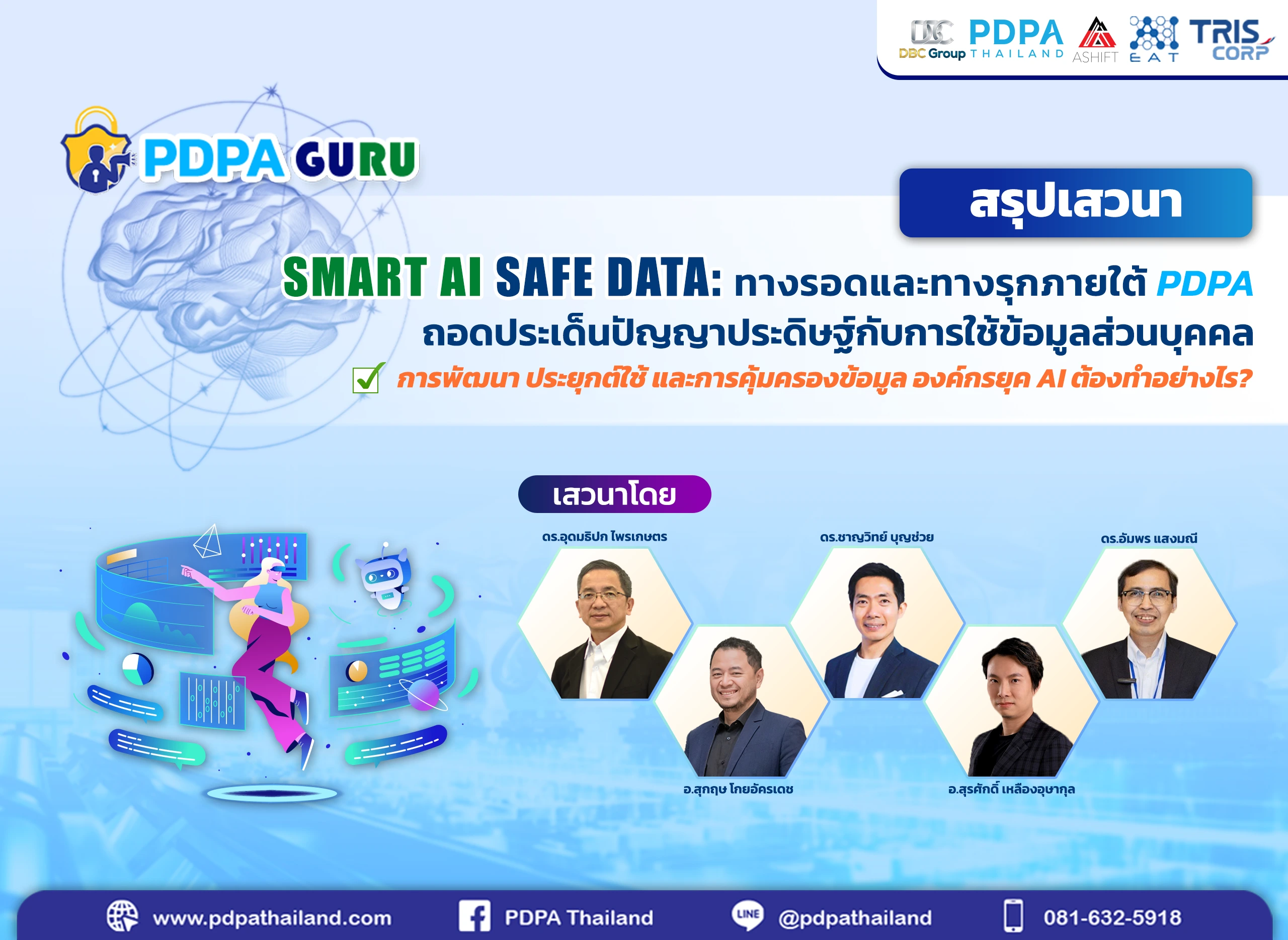 DBC Group PDPA THAILAND ASHIFT EAT TRIS CORP

PDPA GURU

สรุปเสวนา

SMART AI SAFE DATA: ทางรอดและทางรุกภายใต้ PDPA

ถอดประเด็นปัญญาประดิษฐ์กับการใช้ข้อมูลส่วนบุคคล

การพัฒนา ประยุกต์ใช้ และการคุ้มครองข้อมูล องค์กรยุค AI ต้องทำอย่างไร?

เสวนาโดย

ดร.อุดมธิปก ไพรเกษตร

ดร.ชาญวิทย์ บุญช่วย

ดร.อัมพร แสงมณี

อ.สุกฤษ โกยอัครเดช

อ.สุรศักดิ์ เหลืองอุษากุล

www.pdpathailand.com PDPA Thailand LINE @pdpathailand 081-632-5918